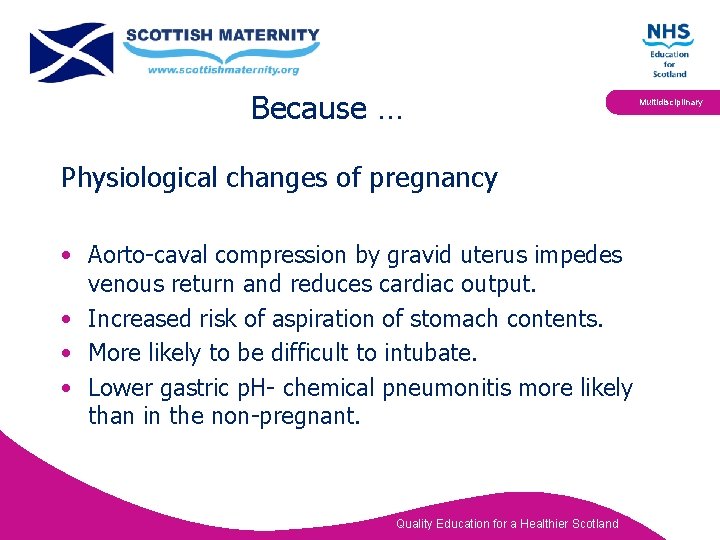 SCOTTISH MATERNITY
www.scottishmaternity.org

NHS
Education
for
Scotland

Multidisciplinary

Because …

Physiological changes of pregnancy

• Aorto-caval compression by gravid uterus impedes venous return and reduces cardiac output.
• Increased risk of aspiration of stomach contents.
• More likely to be difficult to intubate.
• Lower gastric pH- chemical pneumonitis more likely than in the non-pregnant.

Quality Education for a Healthier Scotland